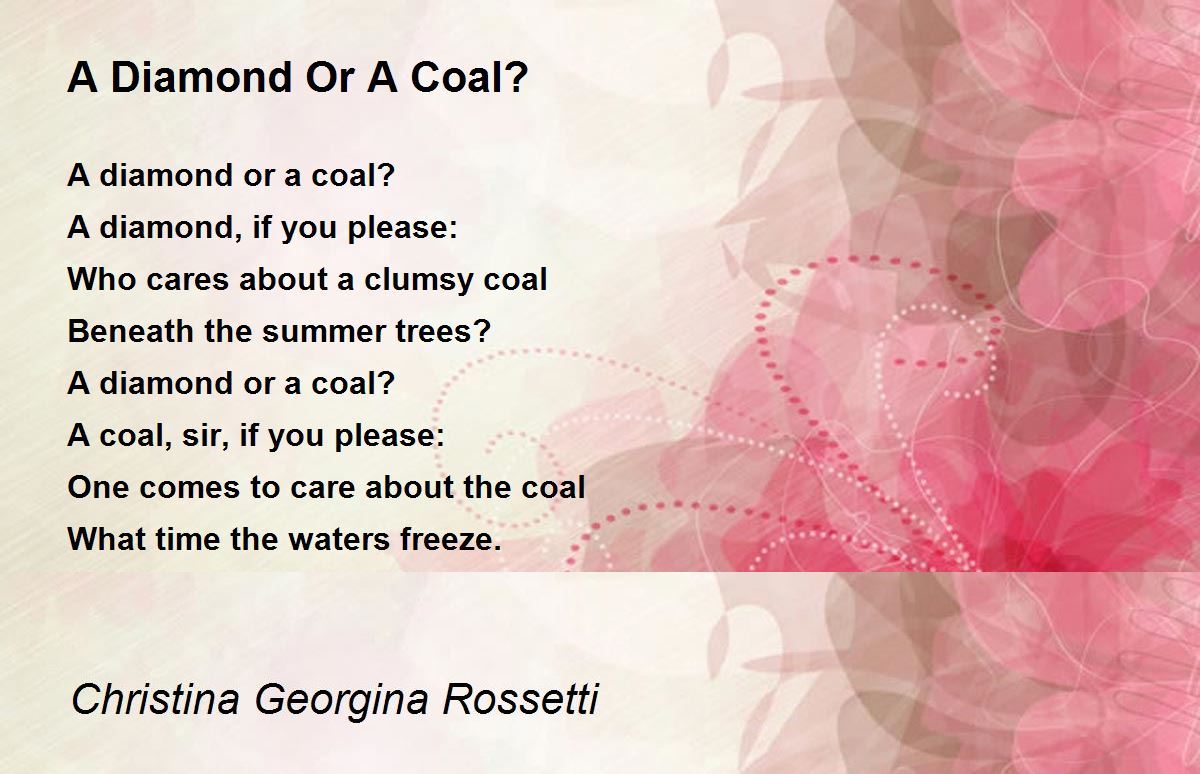 A Diamond Or A Coal?

A diamond or a coal?
A diamond, if you please:
Who cares about a clumsy coal
Beneath the summer trees?
A diamond or a coal?
A coal, sir, if you please:
One comes to care about the coal
What time the waters freeze.

Christina Georgina Rossetti